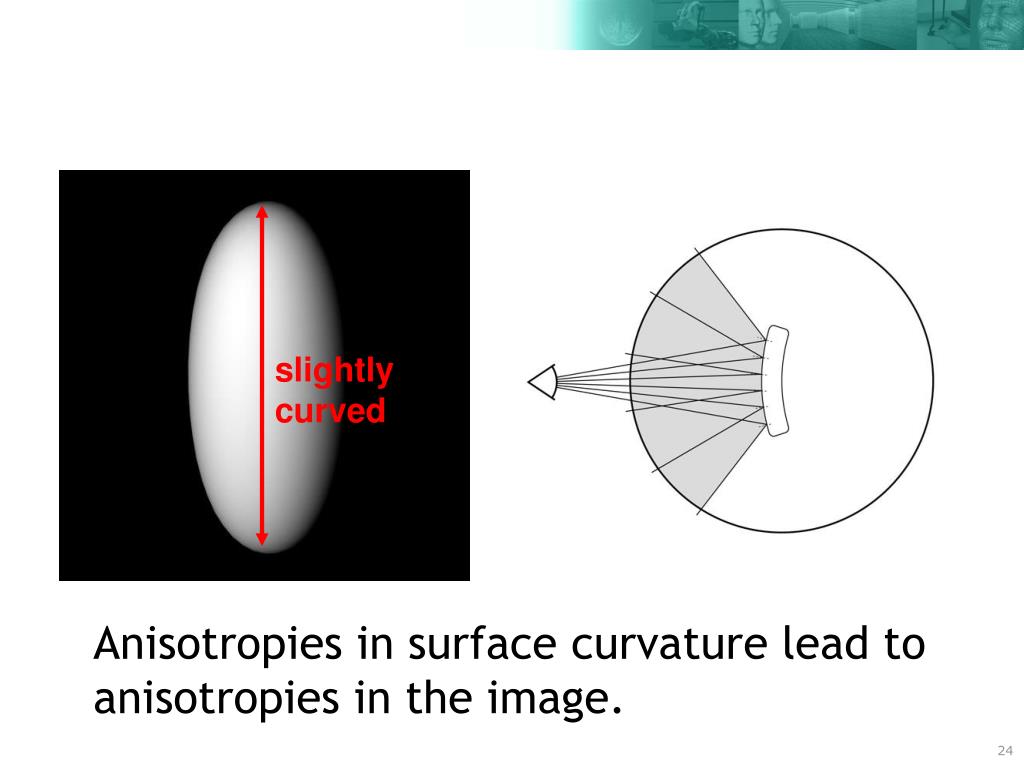 slightly curved

Anisotropies in surface curvature lead to anisotropies in the image.

24